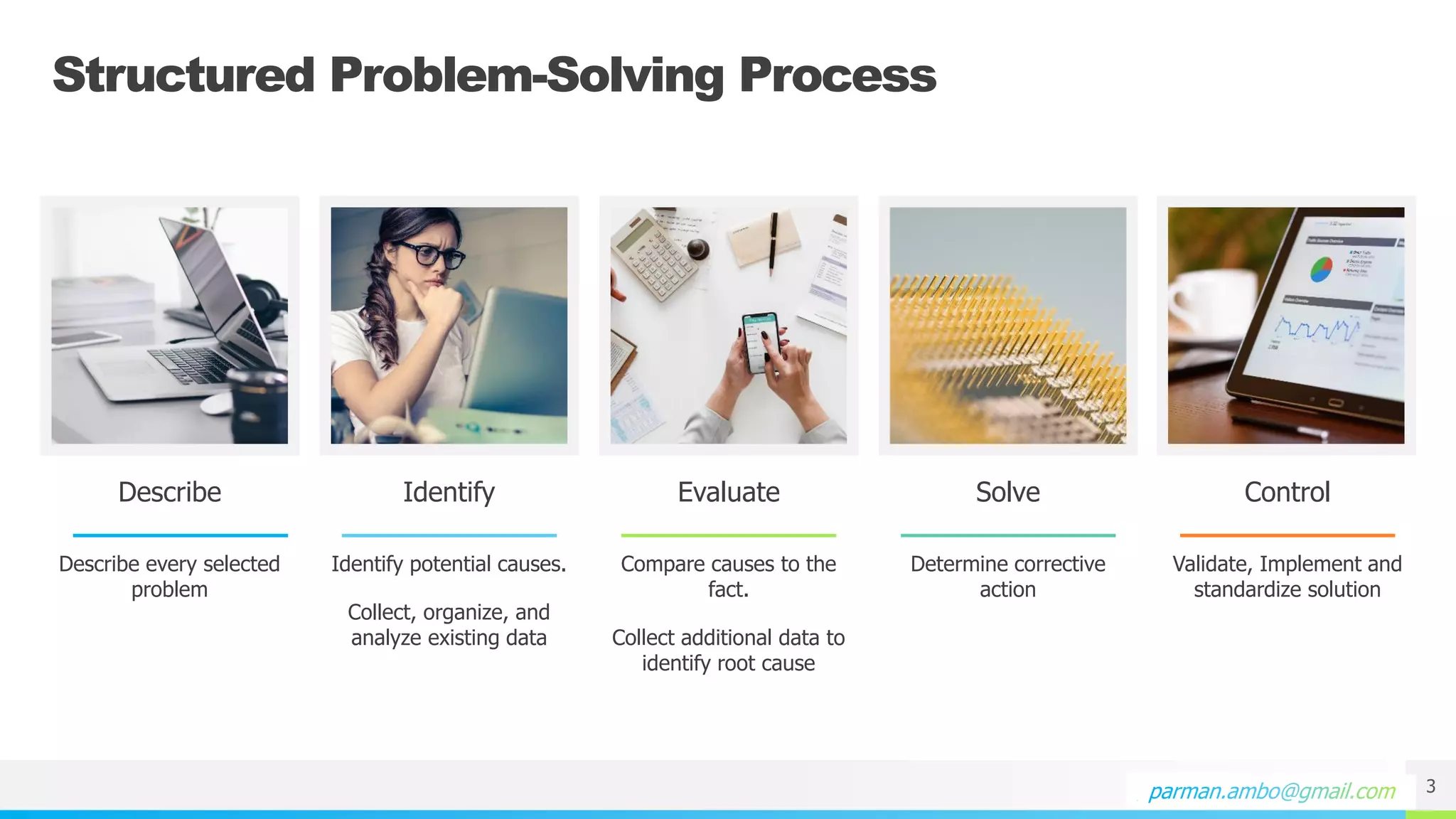 Structured Problem-Solving Process

Describe

Describe every selected problem

Identify

Identify potential causes.

Collect, organize, and analyze existing data

Evaluate

Compare causes to the fact.

Collect additional data to identify root cause

Solve

Determine corrective action

Control

Validate, Implement and standardize solution

parman.ambo@gmail.com

3